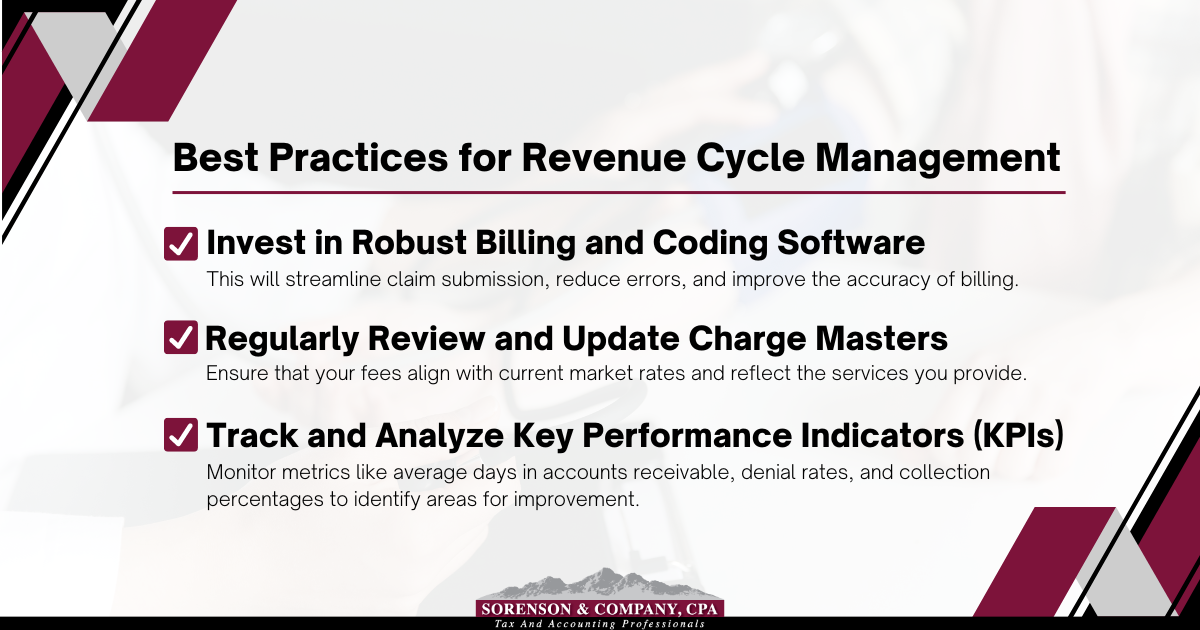 Best Practices for Revenue Cycle Management

Invest in Robust Billing and Coding Software
This will streamline claim submission, reduce errors, and improve the accuracy of billing.

Regularly Review and Update Charge Masters
Ensure that your fees align with current market rates and reflect the services you provide.

Track and Analyze Key Performance Indicators (KPIs)
Monitor metrics like average days in accounts receivable, denial rates, and collection percentages to identify areas for improvement.

SORENSON & COMPANY, CPA
Tax And Accounting Professionals